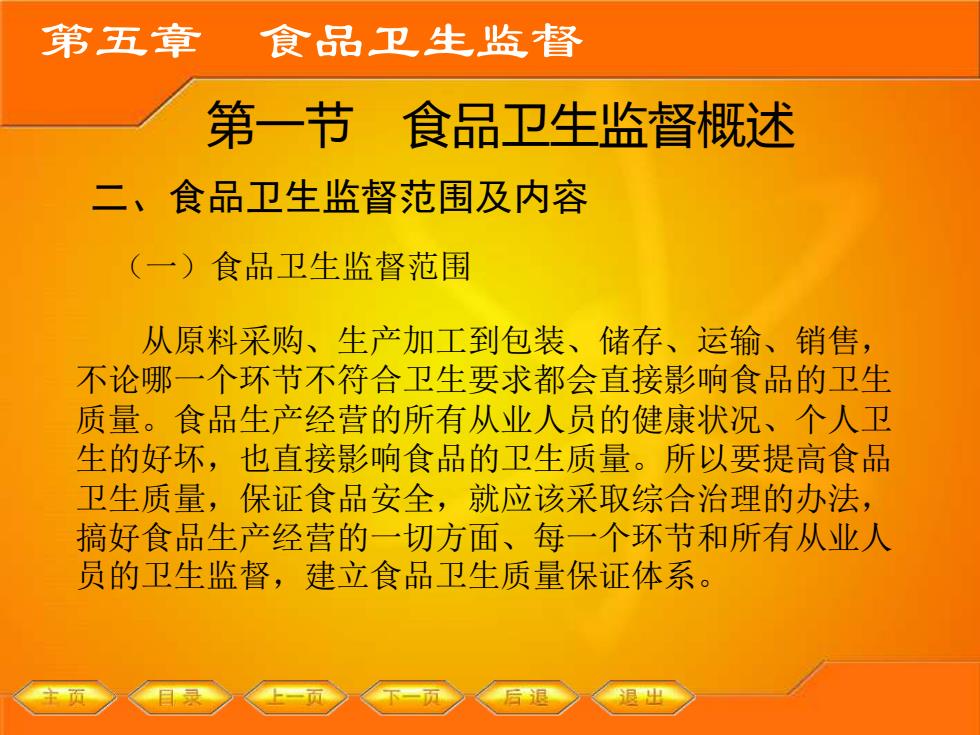 第五章　食品卫生监督

第一节　食品卫生监督概述

二、食品卫生监督范围及内容

（一）食品卫生监督范围

从原料采购、生产加工到包装、储存、运输、销售，不论哪一个环节不符合卫生要求都会直接影响食品的卫生质量。食品生产经营的所有从业人员的健康状况、个人卫生的好坏，也直接影响食品的卫生质量。所以要提高食品卫生质量，保证食品安全，就应该采取综合治理的办法，搞好食品生产经营的一切方面、每一个环节和所有从业人员的卫生监督，建立食品卫生质量保证体系。

主页　目录　上一页　下一页　后退　退出